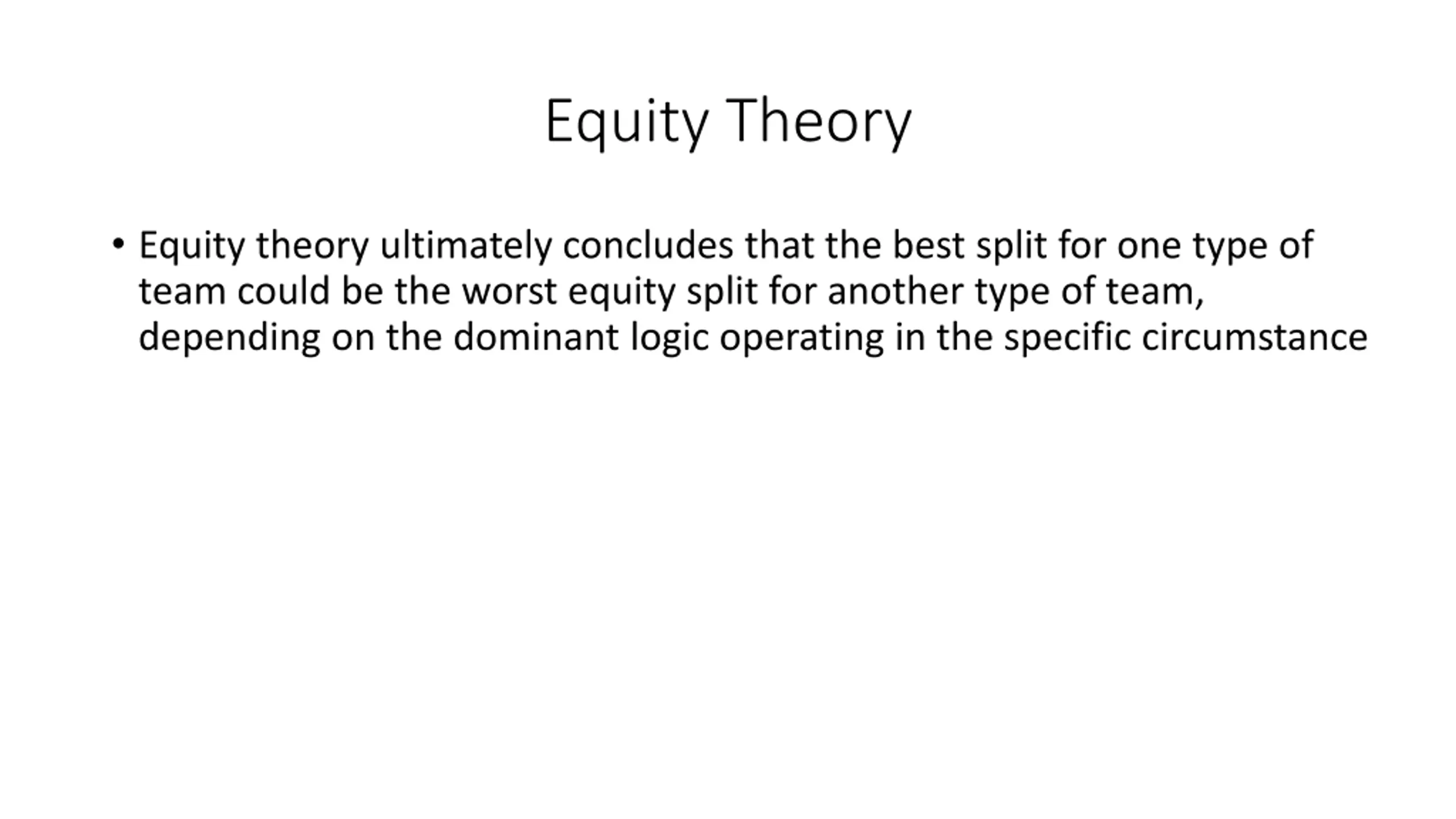 Equity Theory

• Equity theory ultimately concludes that the best split for one type of team could be the worst equity split for another type of team, depending on the dominant logic operating in the specific circumstance